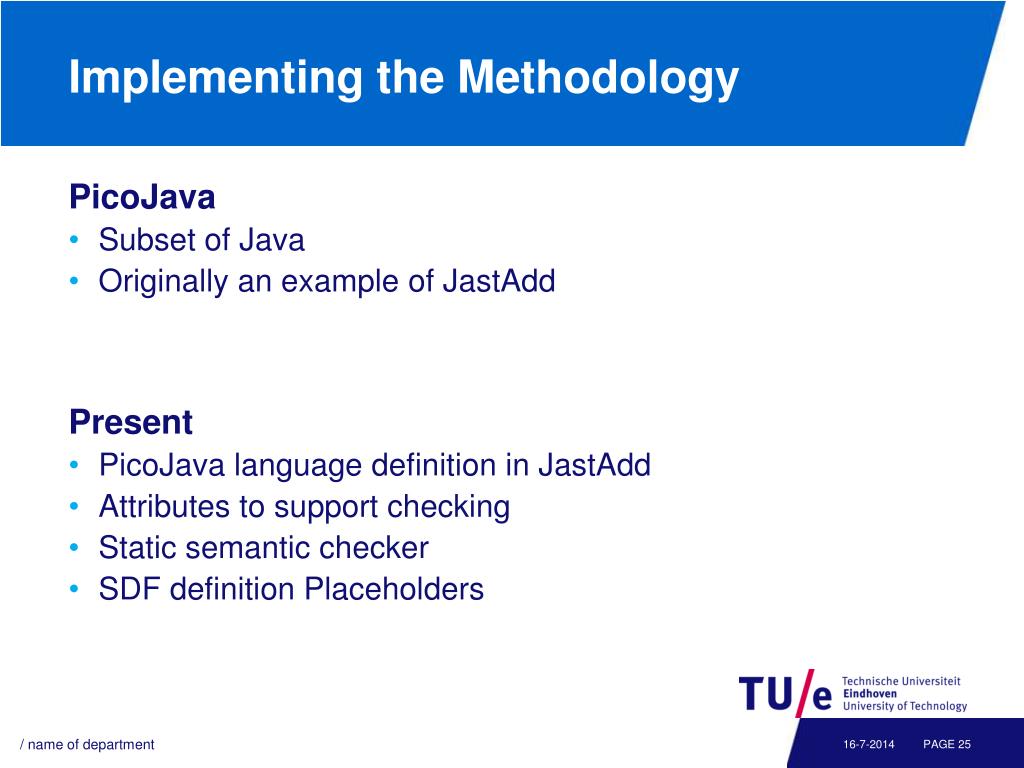 Implementing the Methodology

PicoJava
• Subset of Java
• Originally an example of JastAdd

Present
• PicoJava language definition in JastAdd
• Attributes to support checking
• Static semantic checker
• SDF definition Placeholders

TU/e Technische Universiteit Eindhoven University of Technology

/ name of department

16-7-2014

PAGE 25